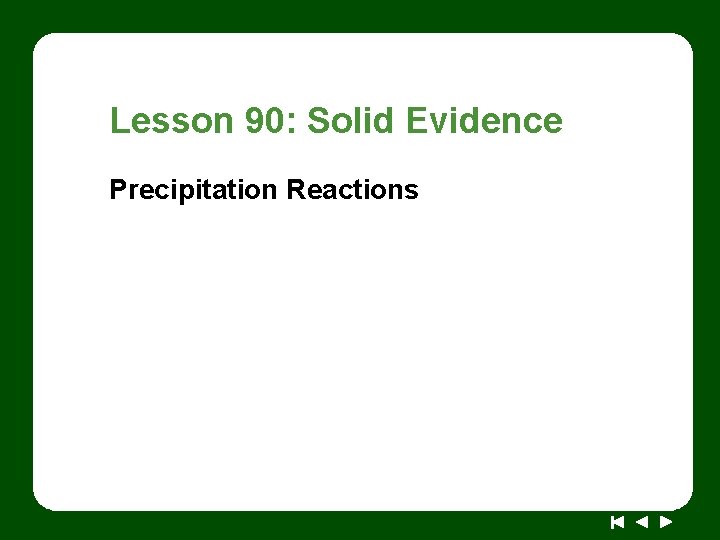 Lesson 90: Solid Evidence

Precipitation Reactions